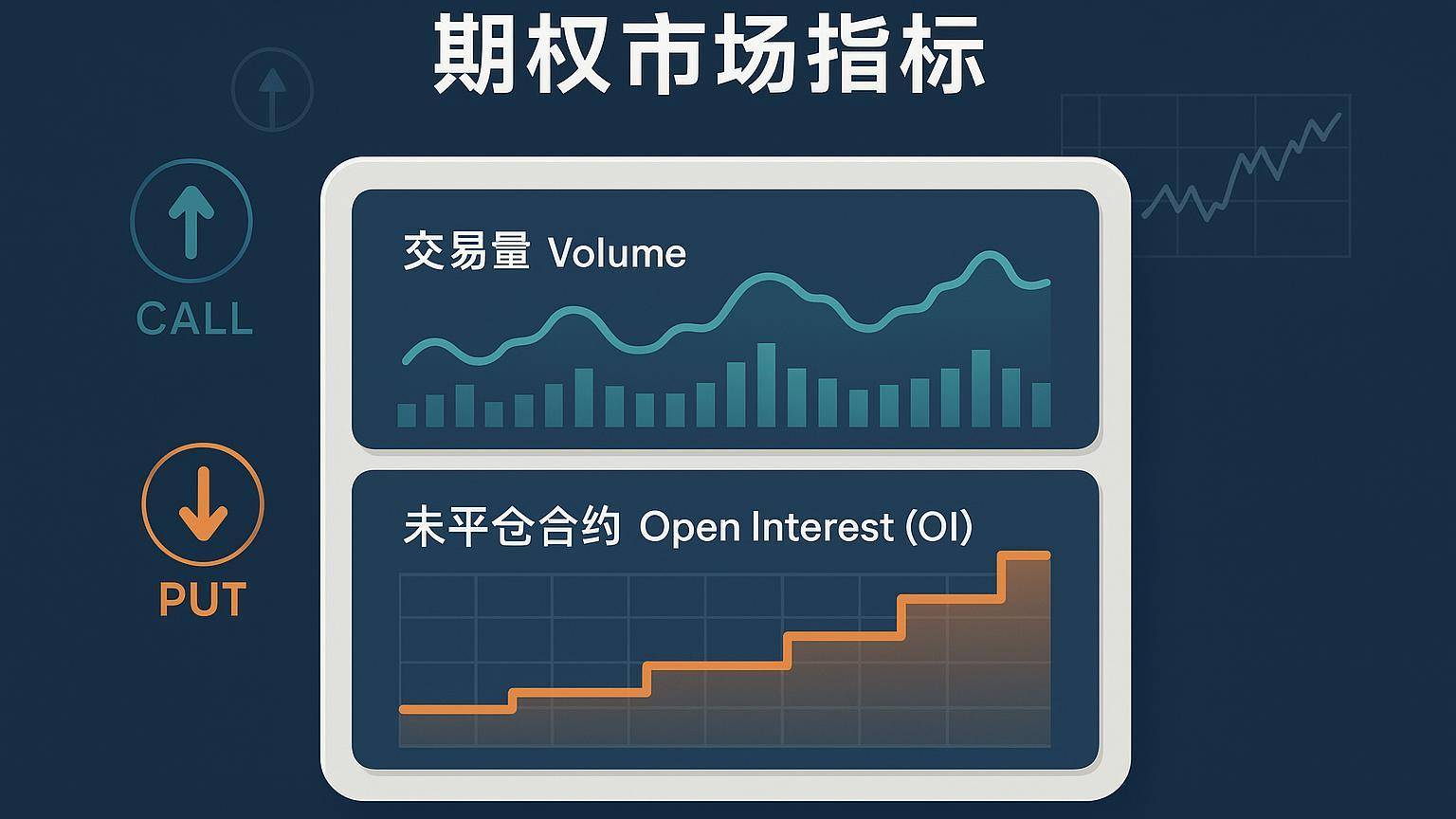 期权市场指标

CALL

PUT

交易量 Volume

未平仓合约 Open Interest (OI)